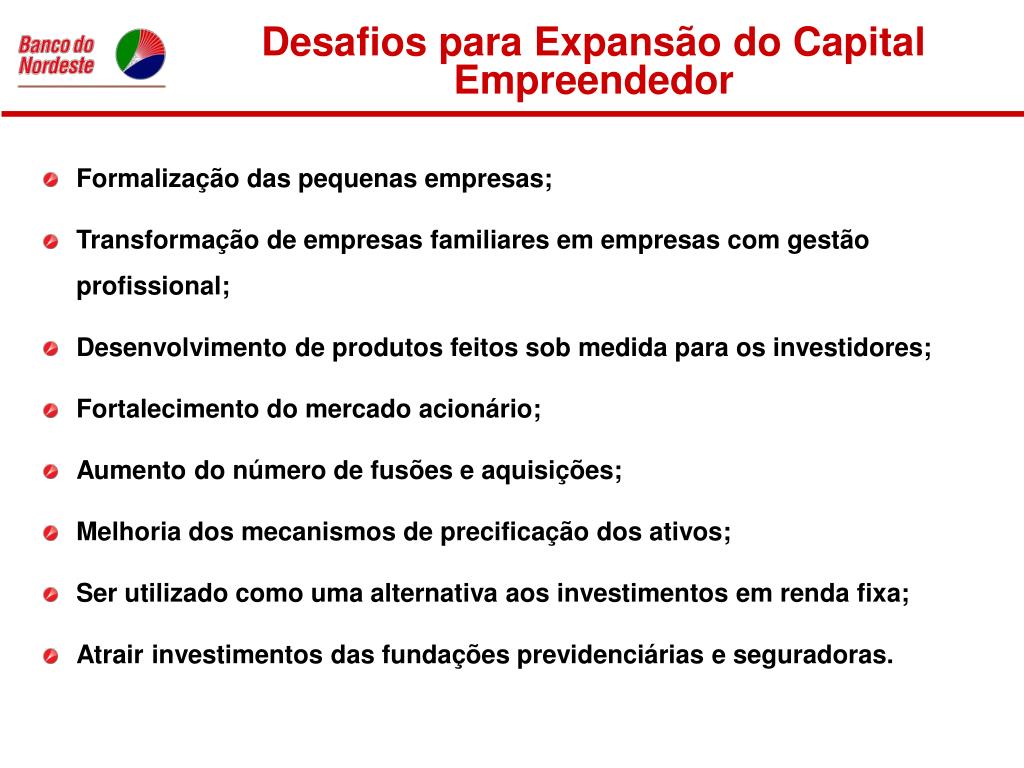 Banco do Nordeste

Desafios para Expansão do Capital Empreendedor

Formalização das pequenas empresas;

Transformação de empresas familiares em empresas com gestão profissional;

Desenvolvimento de produtos feitos sob medida para os investidores;

Fortalecimento do mercado acionário;

Aumento do número de fusões e aquisições;

Melhoria dos mecanismos de precificação dos ativos;

Ser utilizado como uma alternativa aos investimentos em renda fixa;

Atrair investimentos das fundações previdenciárias e seguradoras.